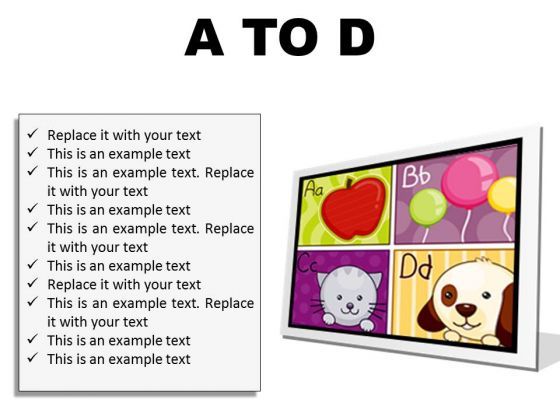 A TO D

✓ Replace it with your text
✓ This is an example text
✓ This is an example text. Replace it with your text
✓ This is an example text
✓ This is an example text. Replace it with your text
✓ This is an example text
✓ Replace it with your text
✓ This is an example text. Replace it with your text
✓ This is an example text
✓ This is an example text

Aa
Bb
Cc
Dd